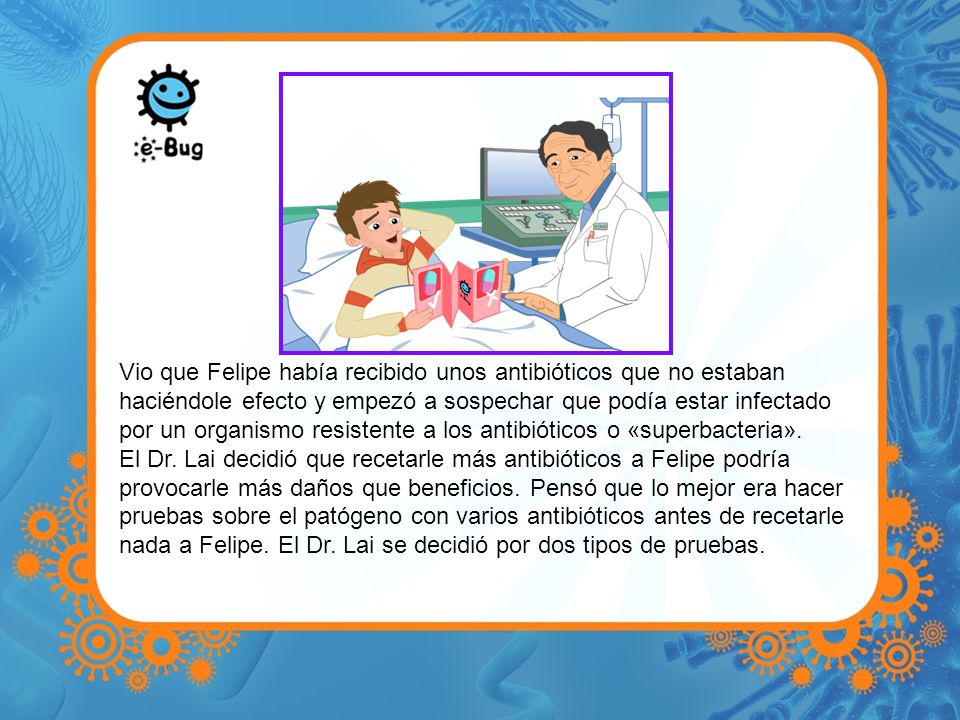 e-Bug

Vio que Felipe había recibido unos antibióticos que no estaban haciéndole efecto y empezó a sospechar que podía estar infectado por un organismo resistente a los antibióticos o «superbacteria».
El Dr. Lai decidió que recetarle más antibióticos a Felipe podría provocarle más daños que beneficios. Pensó que lo mejor era hacer pruebas sobre el patógeno con varios antibióticos antes de recetarle nada a Felipe. El Dr. Lai se decidió por dos tipos de pruebas.